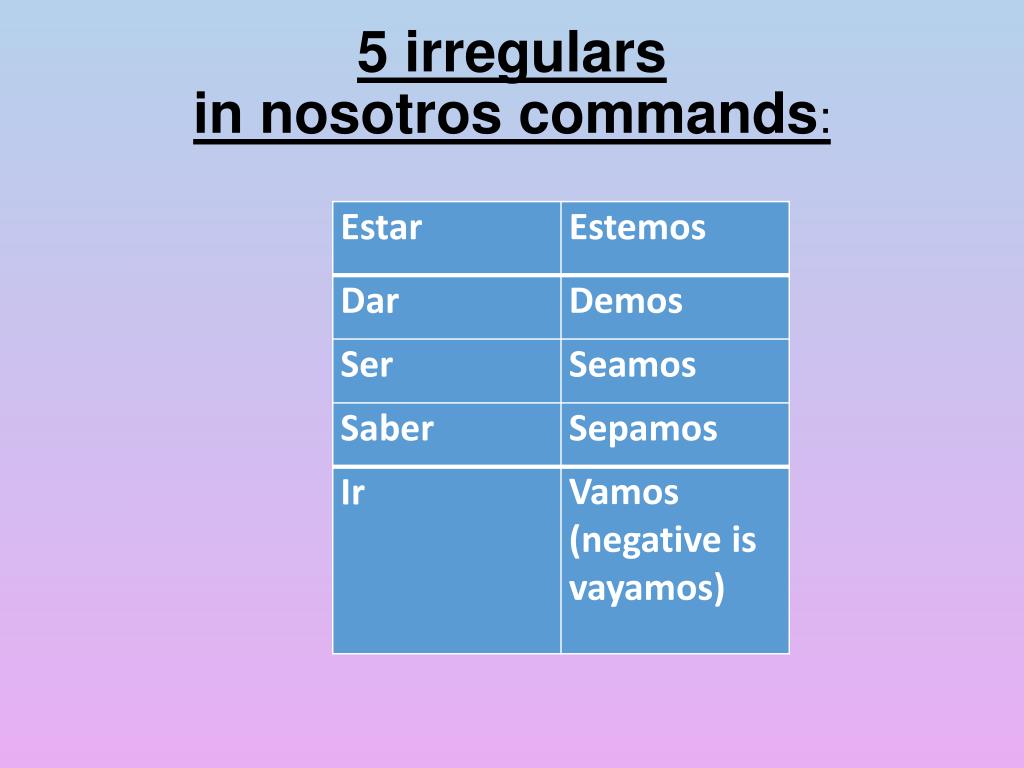 5 irregulars
in nosotros commands:

| Estar | Estemos |
|---|---|
| Dar | Demos |
| Ser | Seamos |
| Saber | Sepamos |
| Ir | Vamos (negative is vayamos) |